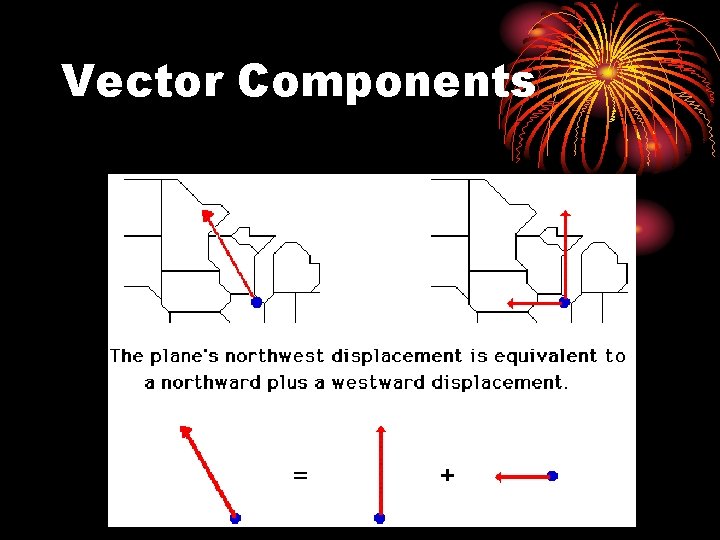 Vector Components

The plane's northwest displacement is equivalent to a northward plus a westward displacement.

= +